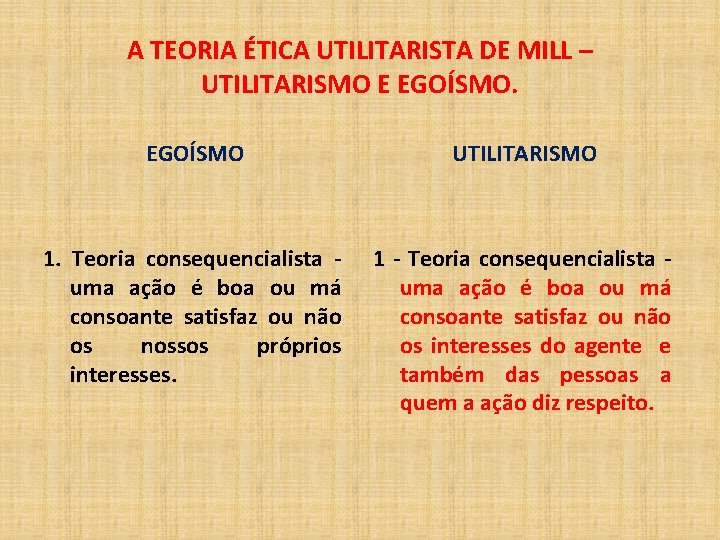 A TEORIA ÉTICA UTILITARISTA DE MILL – UTILITARISMO E EGOÍSMO.

EGOÍSMO

1. Teoria consequencialista - uma ação é boa ou má consoante satisfaz ou não os nossos próprios interesses.

UTILITARISMO

1 - Teoria consequencialista - uma ação é boa ou má consoante satisfaz ou não os interesses do agente e também das pessoas a quem a ação diz respeito.